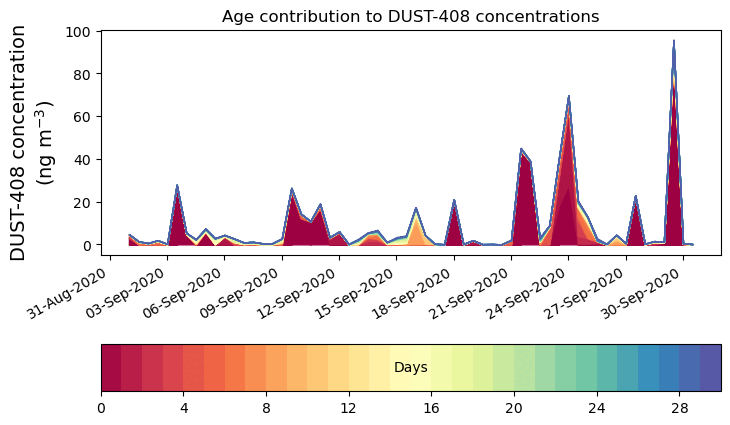 Age contribution to DUST-408 concentrations

DUST-408 concentration (ng m$^{-3}$)

100
80
60
40
20
0

31-Aug-2020
03-Sep-2020
06-Sep-2020
09-Sep-2020
12-Sep-2020
15-Sep-2020
18-Sep-2020
21-Sep-2020
24-Sep-2020
27-Sep-2020
30-Sep-2020

Days

0
4
8
12
16
20
24
28